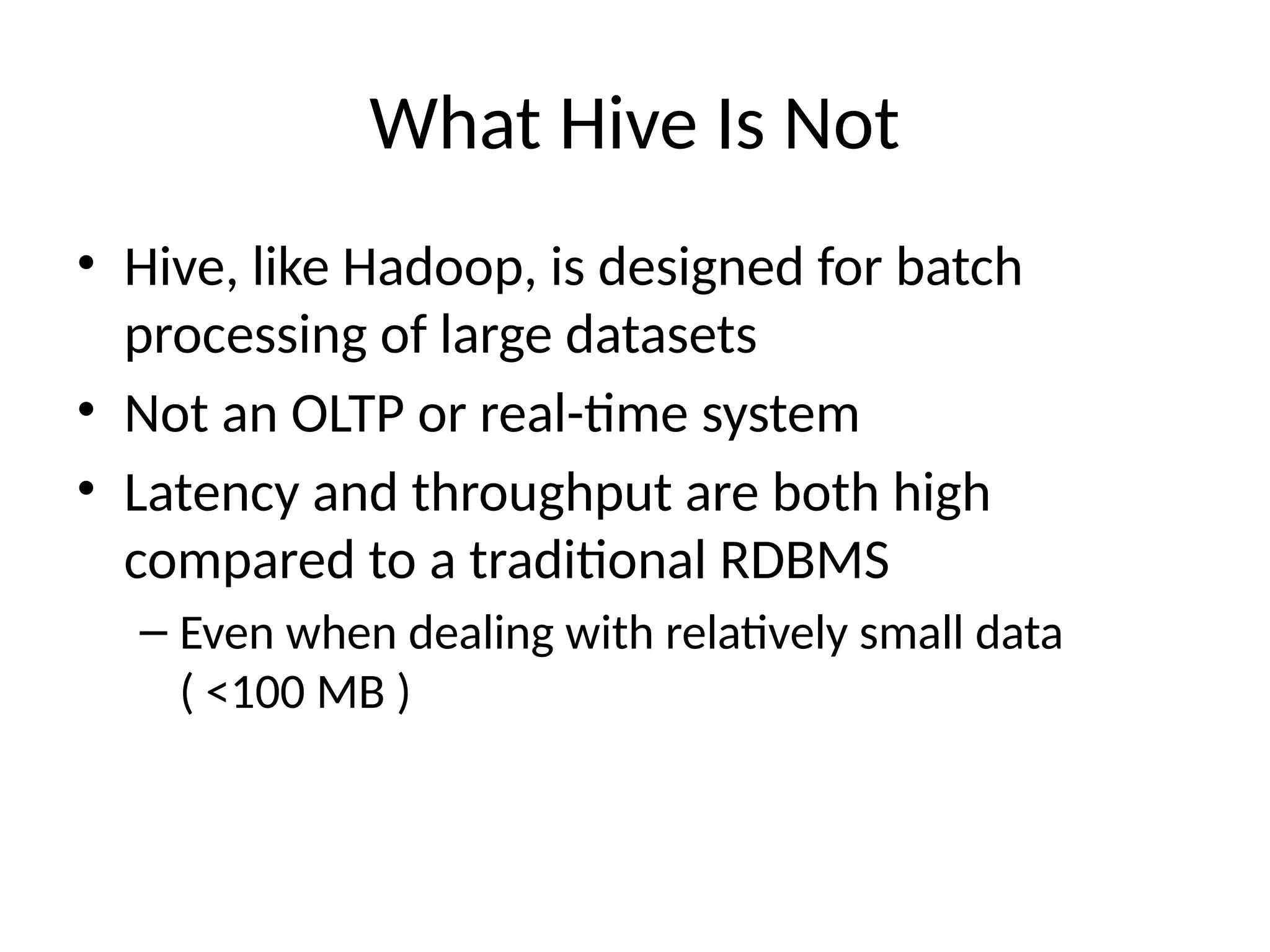 What Hive Is Not

• Hive, like Hadoop, is designed for batch processing of large datasets
• Not an OLTP or real-time system
• Latency and throughput are both high compared to a traditional RDBMS
– Even when dealing with relatively small data ( <100 MB )